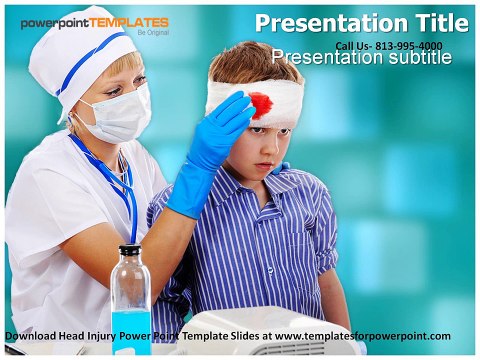 powerpointTEMPLATES
Be Original

Presentation Title

Call Us- 813-995-4000

Presentation subtitle

Download Head Injury Power Point Template Slides at www.templatesforpowerpoint.com